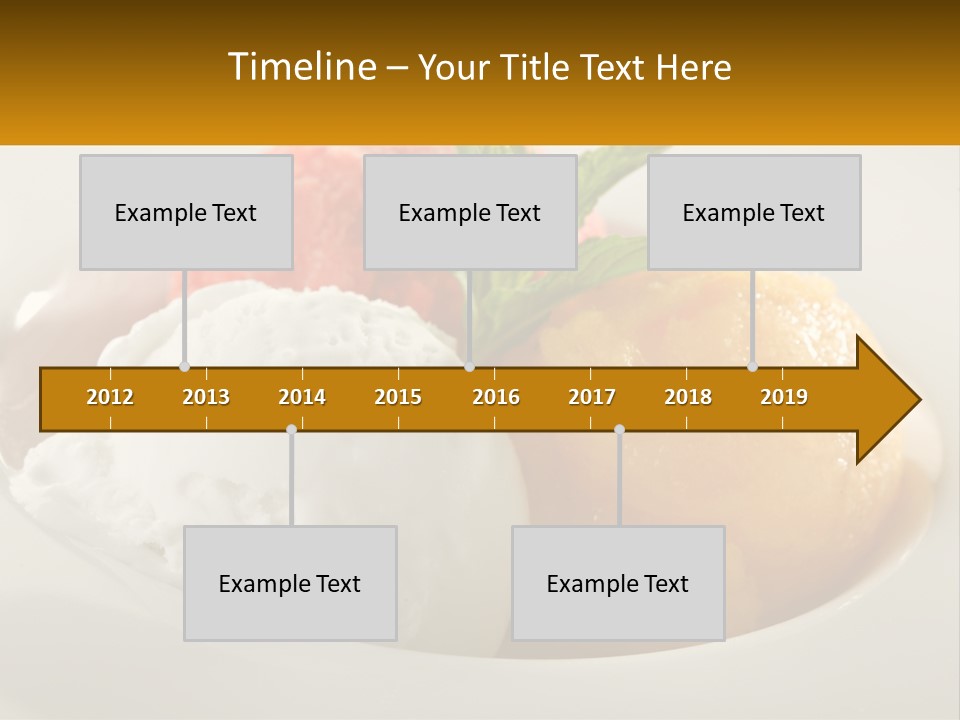 Timeline – Your Title Text Here

Example Text

Example Text

Example Text

2012 2013 2014 2015 2016 2017 2018 2019

Example Text

Example Text